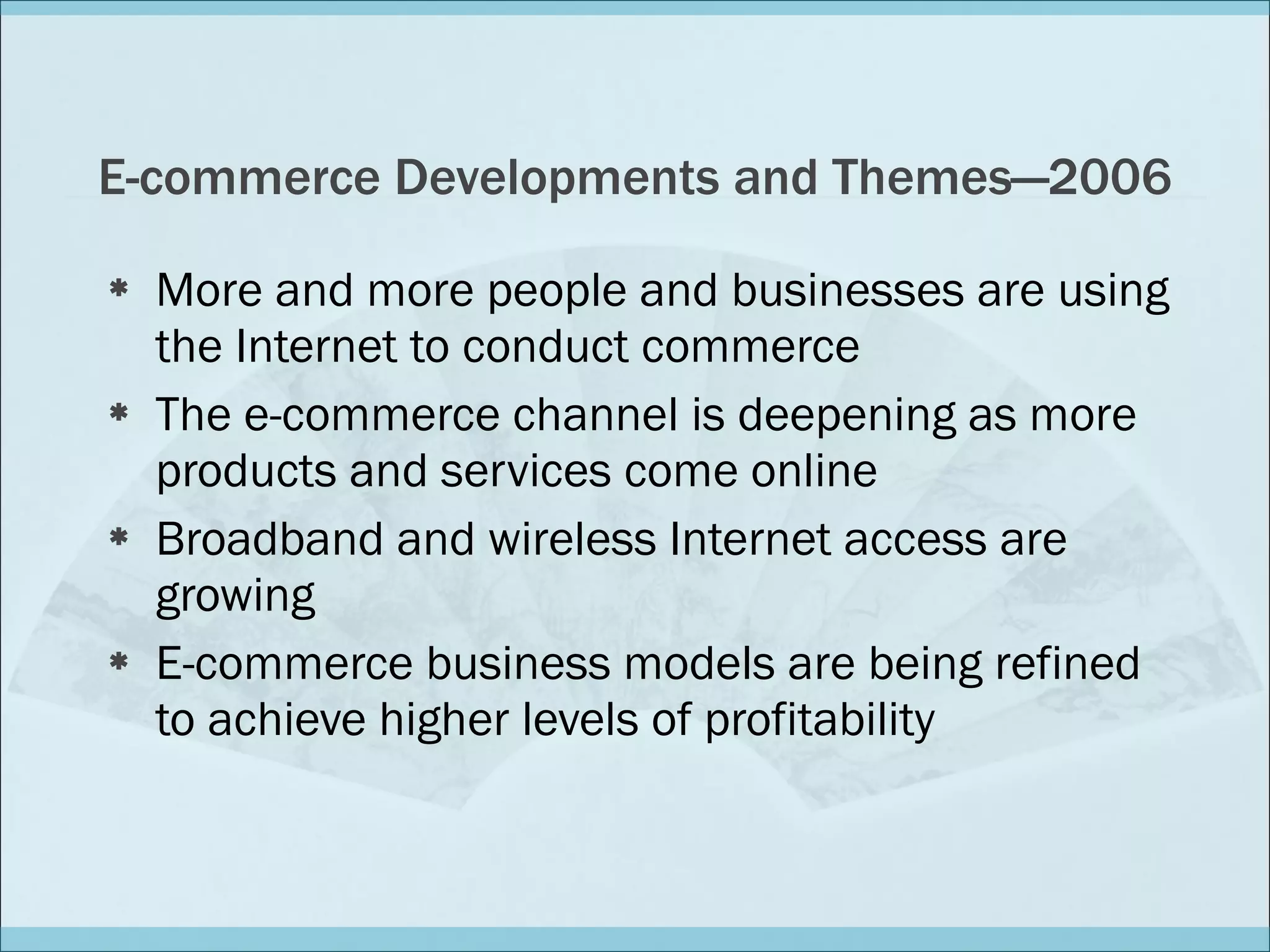 E-commerce Developments and Themes—2006

* More and more people and businesses are using the Internet to conduct commerce
* The e-commerce channel is deepening as more products and services come online
* Broadband and wireless Internet access are growing
* E-commerce business models are being refined to achieve higher levels of profitability